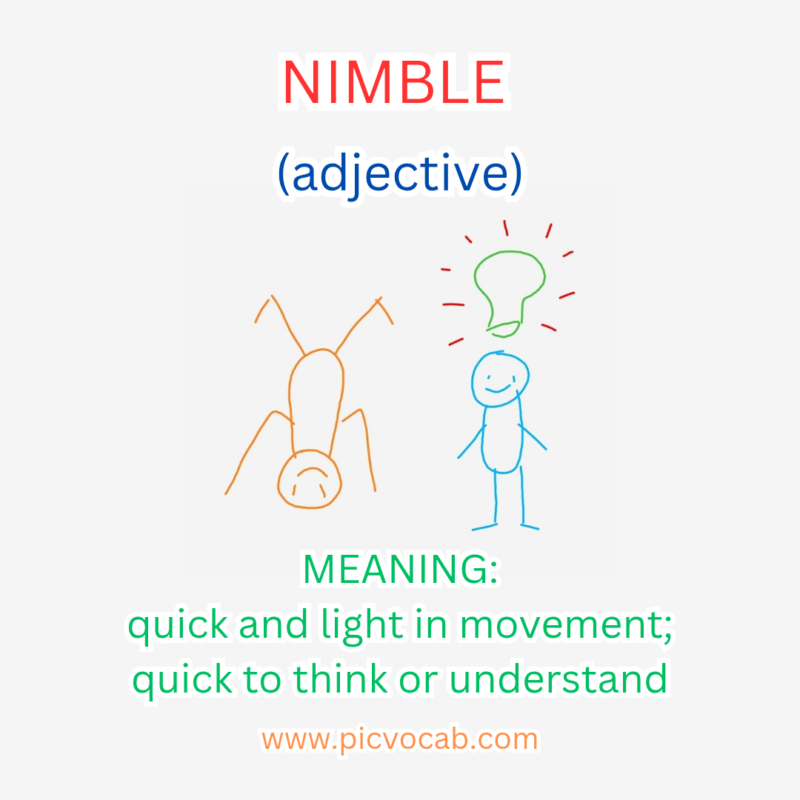 NIMBLE

(adjective)

MEANING:
quick and light in movement;
quick to think or understand

www.picvocab.com